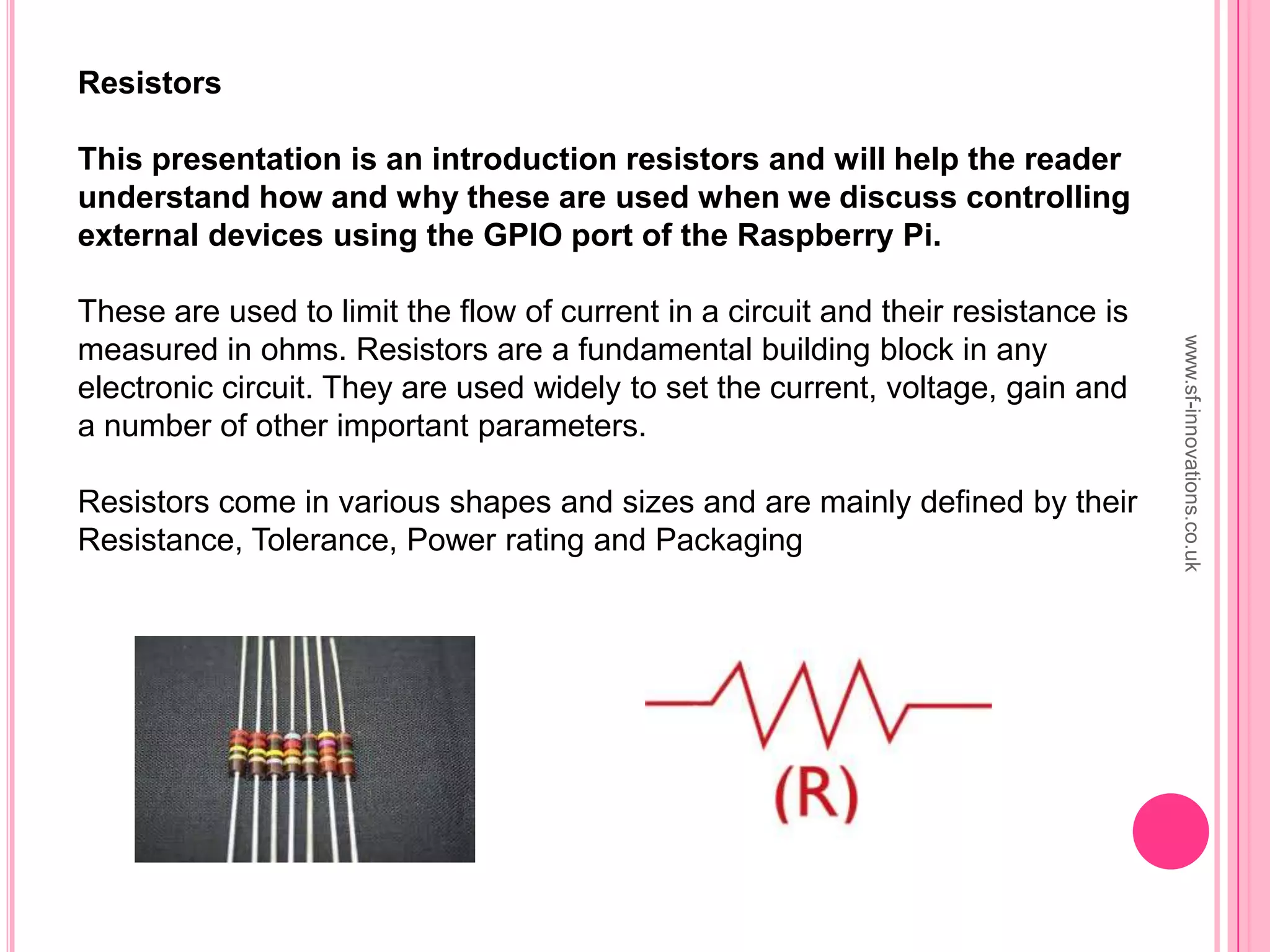 Resistors

This presentation is an introduction resistors and will help the reader understand how and why these are used when we discuss controlling external devices using the GPIO port of the Raspberry Pi.

These are used to limit the flow of current in a circuit and their resistance is measured in ohms. Resistors are a fundamental building block in any electronic circuit. They are used widely to set the current, voltage, gain and a number of other important parameters.

Resistors come in various shapes and sizes and are mainly defined by their Resistance, Tolerance, Power rating and Packaging

(R)

www.sf-innovations.co.uk